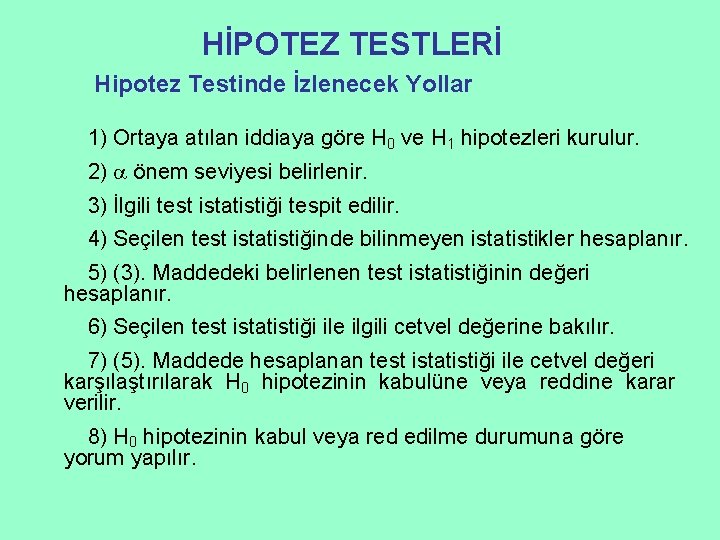 HİPOTEZ TESTLERİ

Hipotez Testinde İzlenecek Yollar

1) Ortaya atılan iddiaya göre $H_0$ ve $H_1$ hipotezleri kurulur.

2) $\alpha$ önem seviyesi belirlenir.

3) İlgili test istatistiği tespit edilir.

4) Seçilen test istatistiğinde bilinmeyen istatistikler hesaplanır.

5) (3). Maddedeki belirlenen test istatistiğinin değeri hesaplanır.

6) Seçilen test istatistiği ile ilgili cetvel değerine bakılır.

7) (5). Maddede hesaplanan test istatistiği ile cetvel değeri karşılaştırılarak $H_0$ hipotezinin kabulüne veya reddine karar verilir.

8) $H_0$ hipotezinin kabul veya red edilme durumuna göre yorum yapılır.